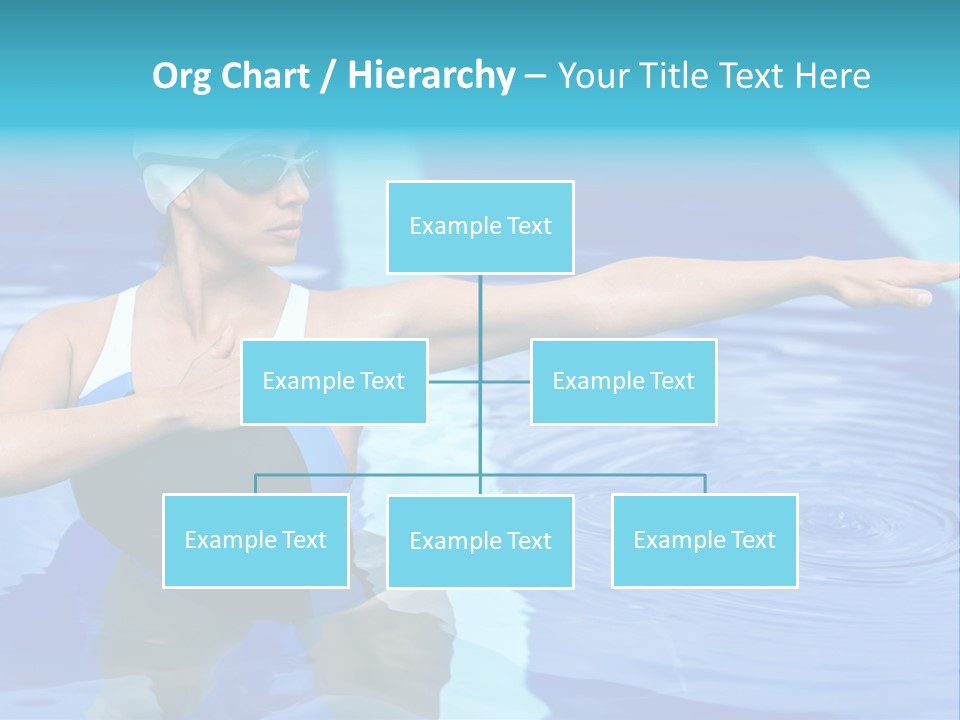 Org Chart / Hierarchy – Your Title Text Here

Example Text

Example Text

Example Text

Example Text

Example Text

Example Text